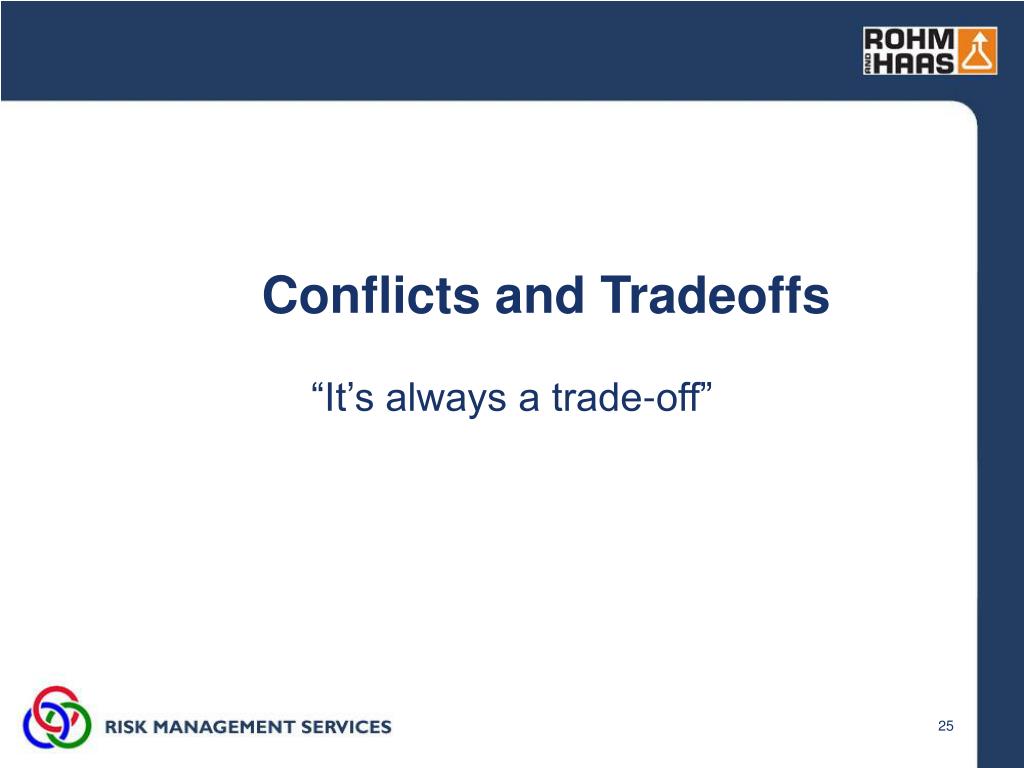 ROHM AND HAAS

Conflicts and Tradeoffs

“It’s always a trade-off”

RISK MANAGEMENT SERVICES

25